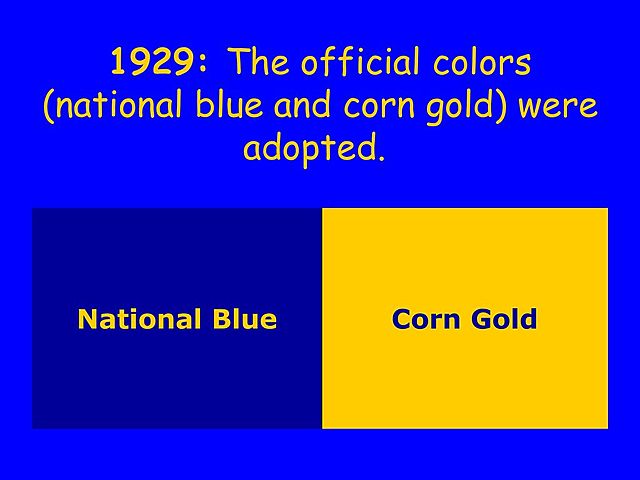 1929: The official colors (national blue and corn gold) were adopted.

National Blue

Corn Gold